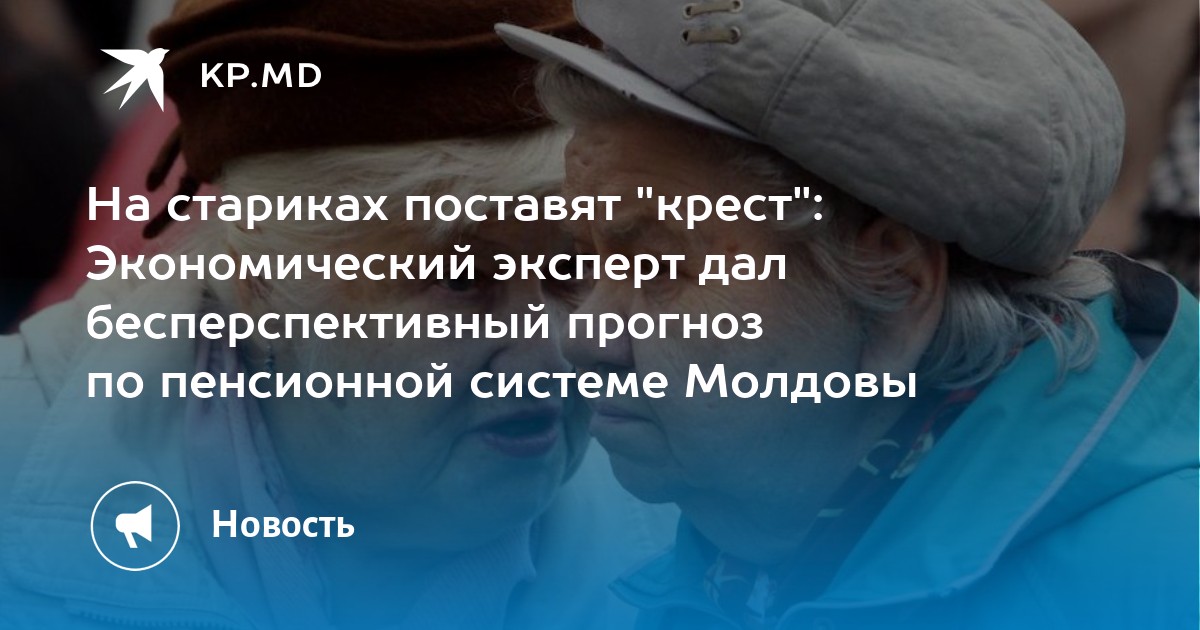 KP.MD

На стариках поставят "крест": Экономический эксперт дал бесперспективный прогноз по пенсионной системе Молдовы

Новость